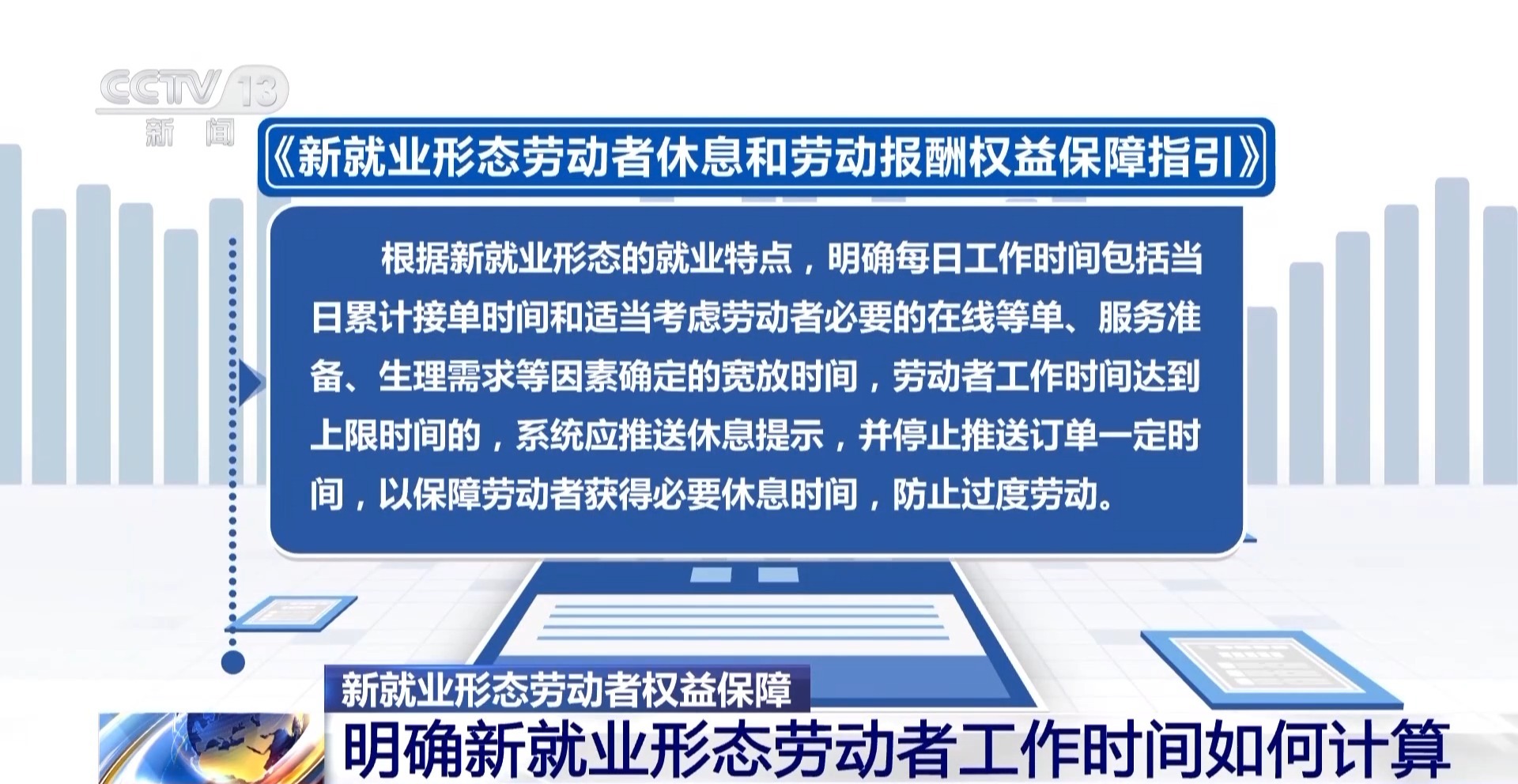 CCTV 13
新闻

《新就业形态劳动者休息和劳动报酬权益保障指引》

根据新就业形态的就业特点，明确每日工作时间包括当日累计接单时间和适当考虑劳动者必要的在线等单、服务准备、生理需求等因素确定的宽放时间，劳动者工作时间达到上限时间的，系统应推送休息提示，并停止推送订单一定时间，以保障劳动者获得必要休息时间，防止过度劳动。

新就业形态劳动者权益保障

明确新就业形态劳动者工作时间如何计算